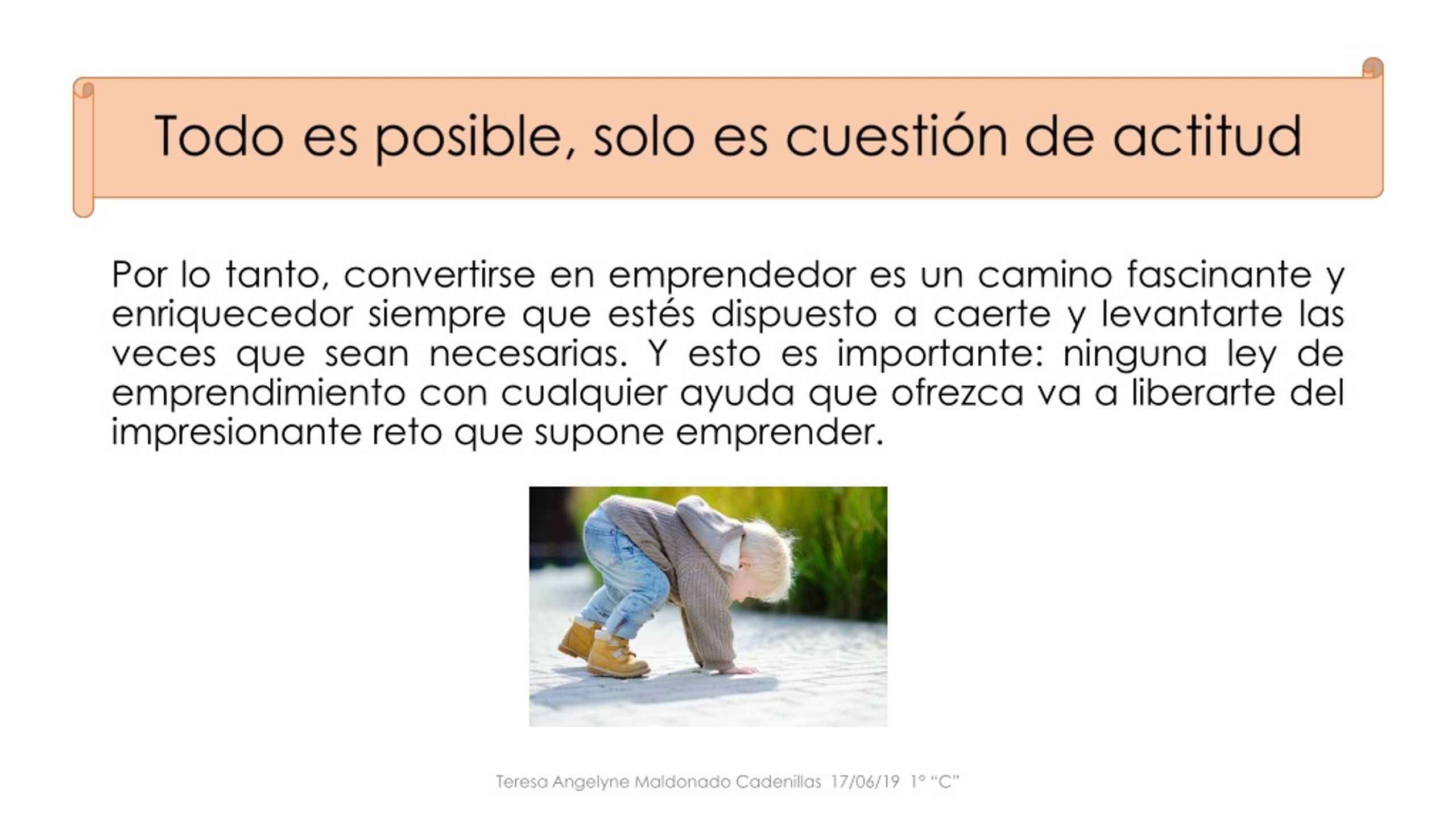 Todo es posible, solo es cuestión de actitud

Por lo tanto, convertirse en emprendedor es un camino fascinante y enriquecedor siempre que estés dispuesto a caerte y levantarte las veces que sean necesarias. Y esto es importante: ninguna ley de emprendimiento con cualquier ayuda que ofrezca va a liberarte del impresionante reto que supone emprender.

Teresa Angelyne Maldonado Cadenillas 17/06/19 1° “C”